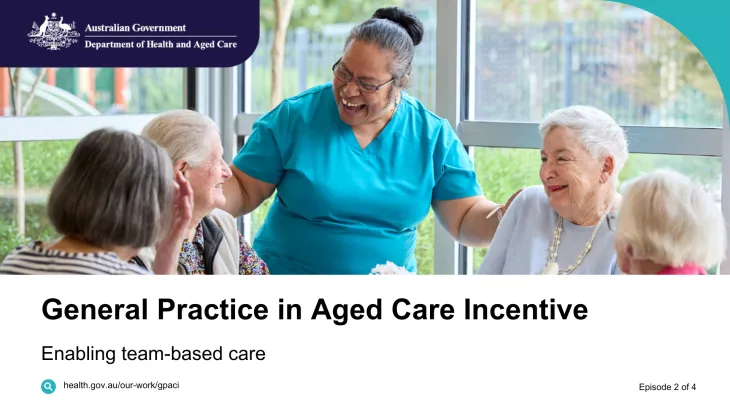 Australian Government
Department of Health and Aged Care

General Practice in Aged Care Incentive

Enabling team-based care

health.gov.au/our-work/gpaci

Episode 2 of 4